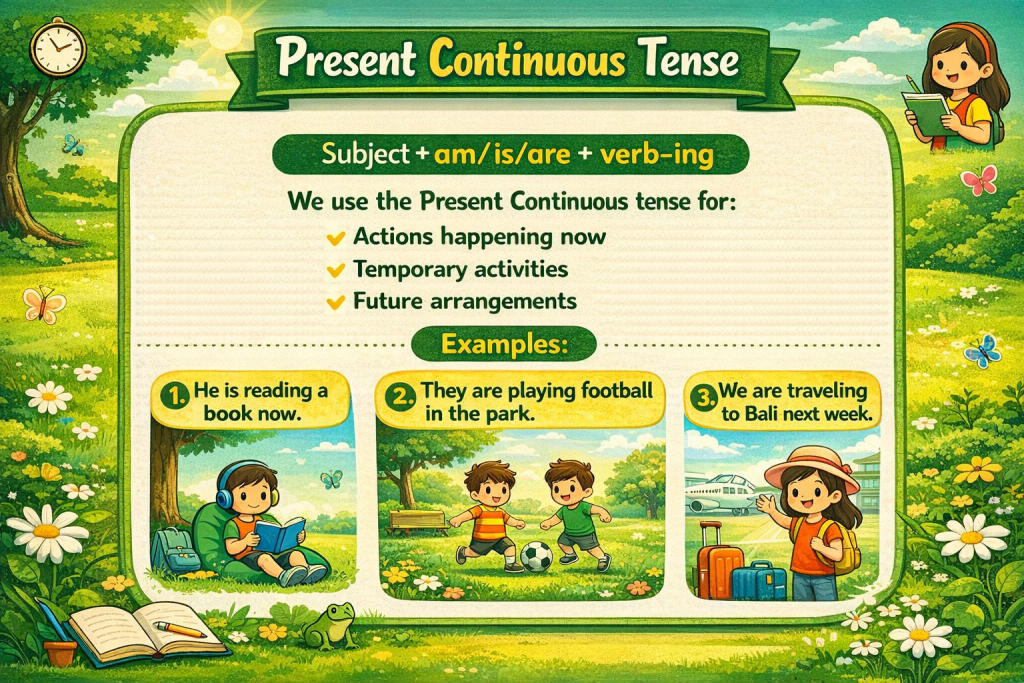 Present Continuous Tense

Subject + am/is/are + verb-ing

We use the Present Continuous tense for:

✔ Actions happening now
✔ Temporary activities
✔ Future arrangements

Examples:

1. He is reading a book now.

2. They are playing football in the park.

3. We are traveling to Bali next week.